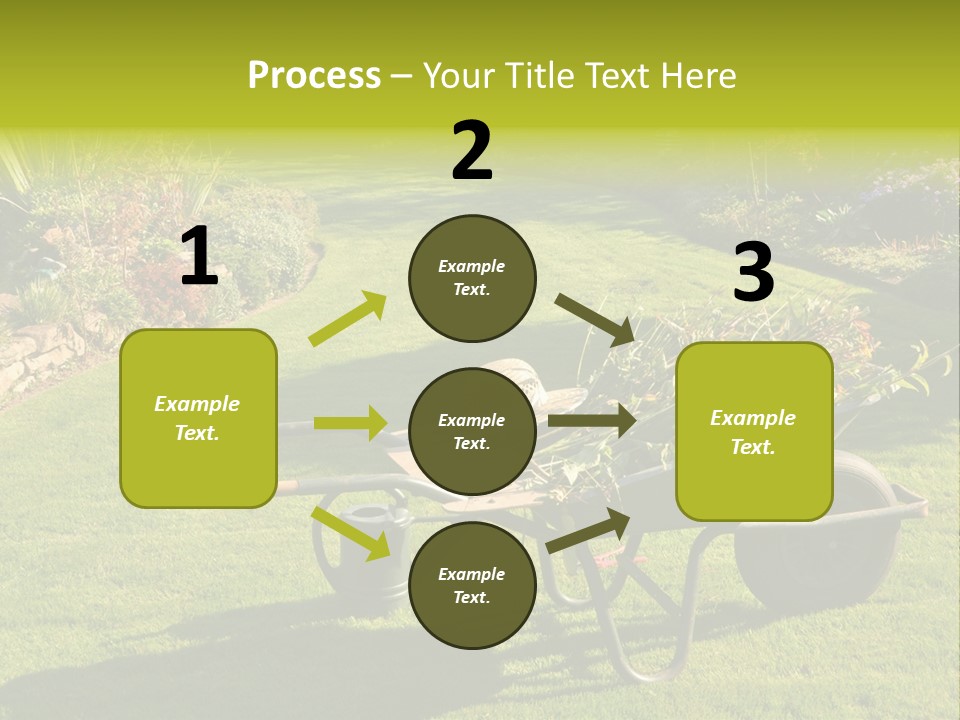 Process – Your Title Text Here

1

Example Text.

2

Example Text.

Example Text.

Example Text.

3

Example Text.